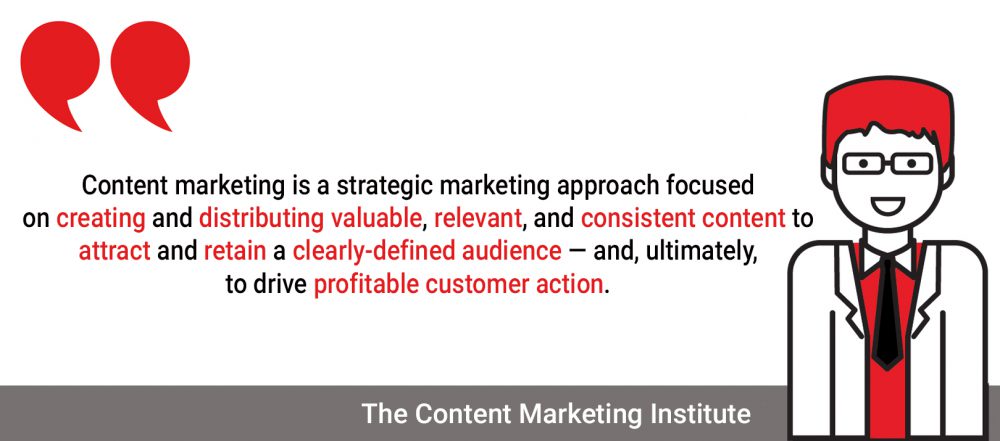 Content marketing is a strategic marketing approach focused on creating and distributing valuable, relevant, and consistent content to attract and retain a clearly-defined audience — and, ultimately, to drive profitable customer action.

The Content Marketing Institute